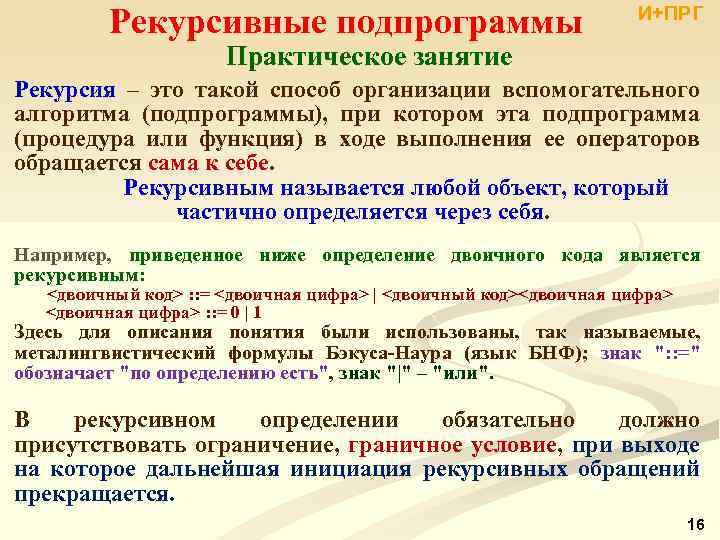 Рекурсивные подпрограммы
И+ПРГ
Практическое занятие

Рекурсия – это такой способ организации вспомогательного алгоритма (подпрограммы), при котором эта подпрограмма (процедура или функция) в ходе выполнения ее операторов обращается сама к себе.

Рекурсивным называется любой объект, который частично определяется через себя.

Например, приведенное ниже определение двоичного кода является рекурсивным:
<двоичный код> ::= <двоичная цифра> | <двоичный код><двоичная цифра>
<двоичная цифра> ::= 0 | 1
Здесь для описания понятия были использованы, так называемые, металингвистический формулы Бэкуса-Наура (язык БНФ); знак "::=" обозначает "по определению есть", знак "|" – "или".

В рекурсивном определении обязательно должно присутствовать ограничение, граничное условие, при выходе на которое дальнейшая инициация рекурсивных обращений прекращается.

16